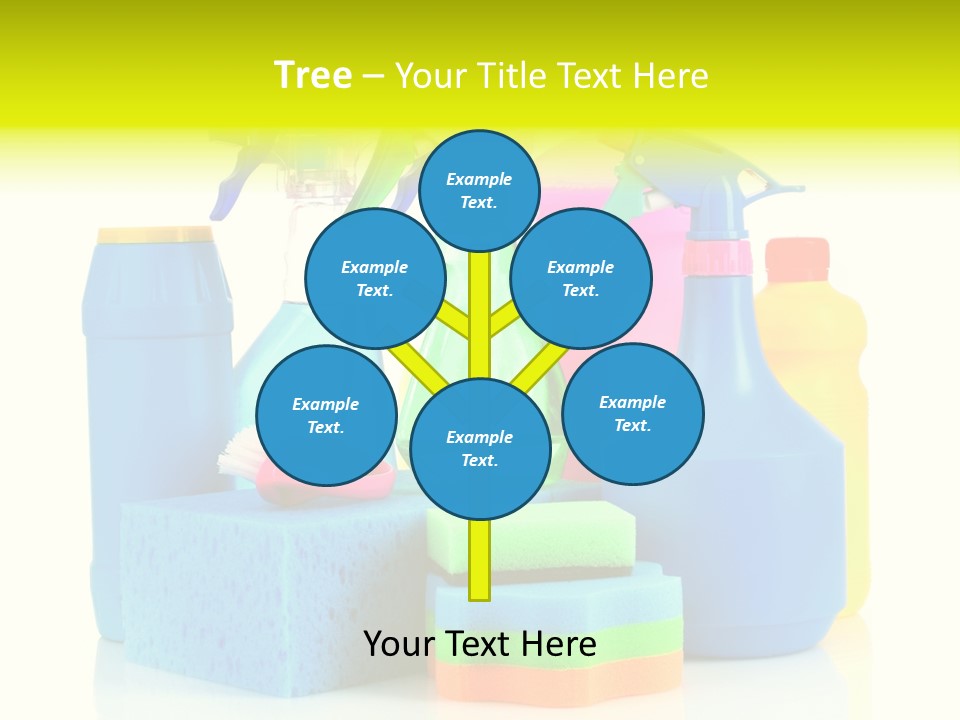 Tree – Your Title Text Here

Example Text.

Example Text.

Example Text.

Example Text.

Example Text.

Example Text.

Your Text Here